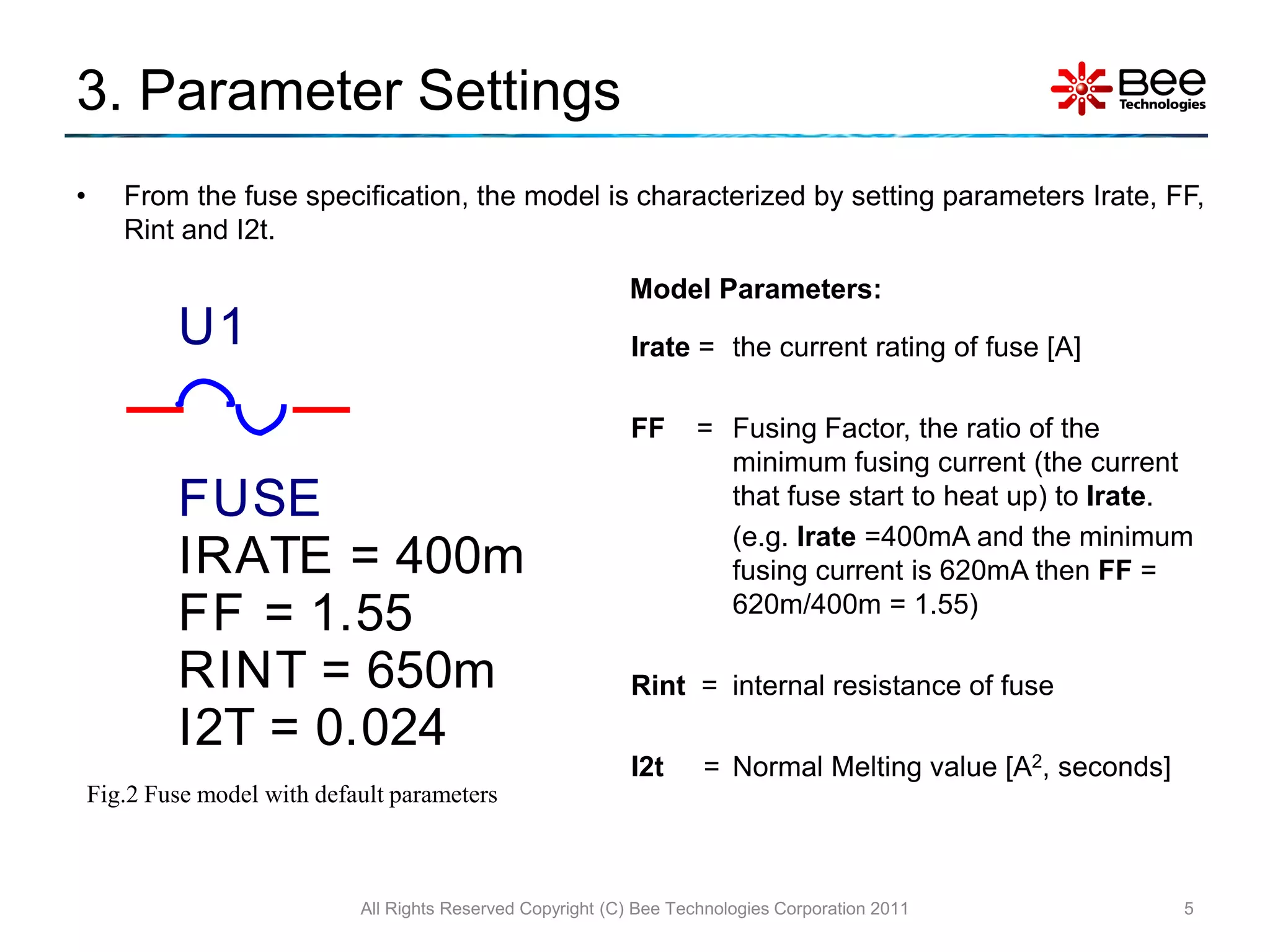 3. Parameter Settings

Bee Technologies

• From the fuse specification, the model is characterized by setting parameters Irate, FF, Rint and I2t.

U1

FUSE
IRATE = 400m
FF = 1.55
RINT = 650m
I2T = 0.024

Fig.2 Fuse model with default parameters

Model Parameters:

Irate = the current rating of fuse [A]

FF = Fusing Factor, the ratio of the minimum fusing current (the current that fuse start to heat up) to Irate.
(e.g. Irate =400mA and the minimum fusing current is 620mA then FF = 620m/400m = 1.55)

Rint = internal resistance of fuse

I2t = Normal Melting value [$A^2$, seconds]

All Rights Reserved Copyright (C) Bee Technologies Corporation 2011

5